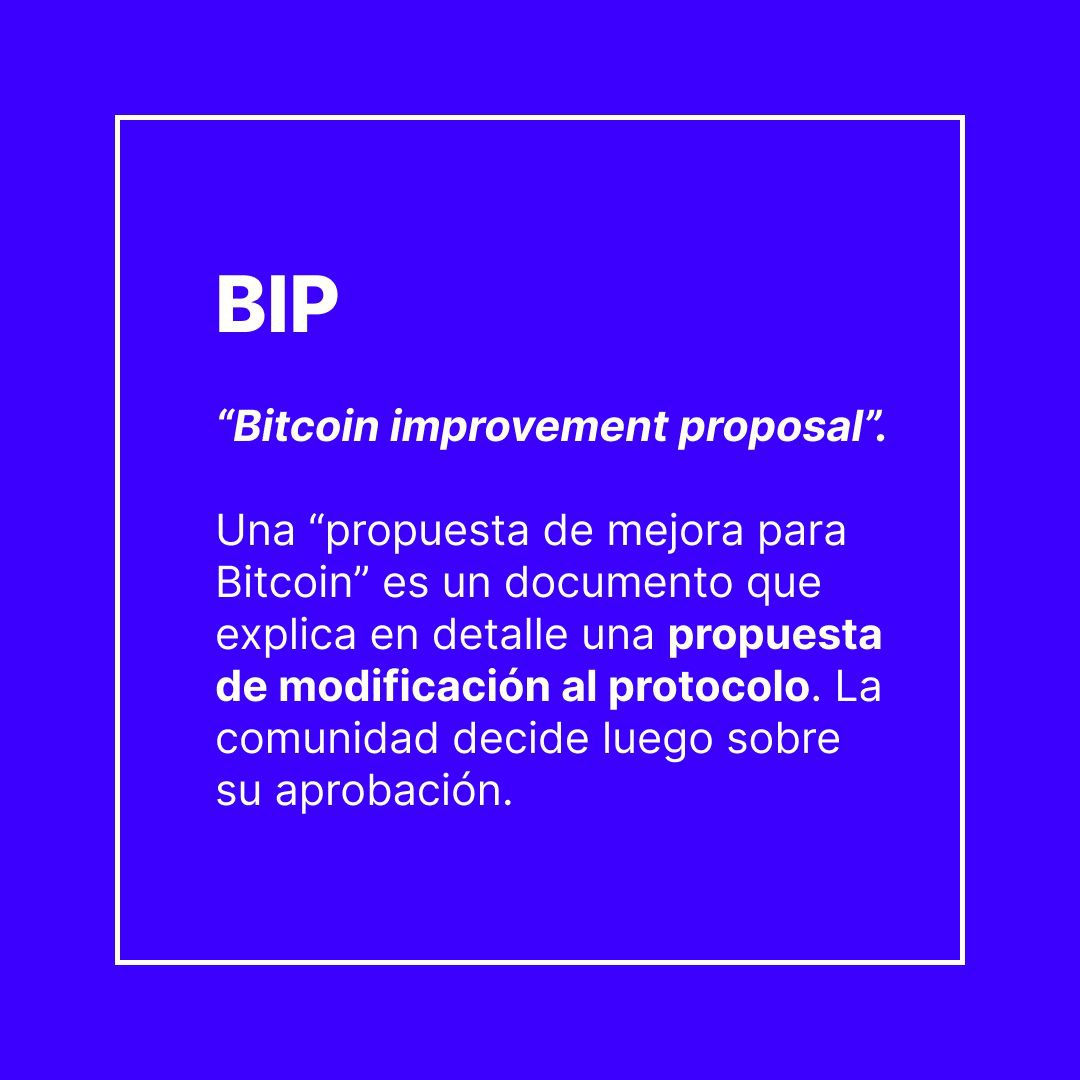 BIP

“Bitcoin improvement proposal”.

Una “propuesta de mejora para Bitcoin” es un documento que explica en detalle una propuesta de modificación al protocolo. La comunidad decide luego sobre su aprobación.